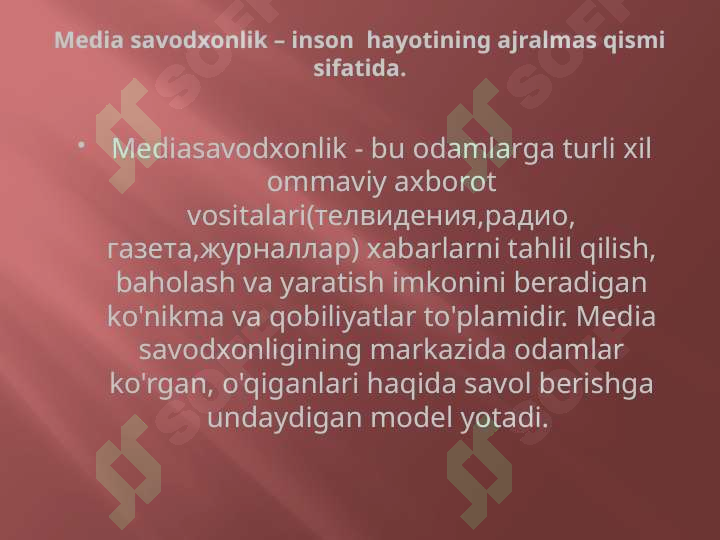 Media savodxonlik – inson hayotining ajralmas qismi sifatida.

• Mediasavodxonlik - bu odamlarga turli xil ommaviy axborot vositalari(телвидения,радио, газета,журналлар) xabarlarni tahlil qilish, baholash va yaratish imkonini beradigan ko'nikma va qobiliyatlar to'plamidir. Media savodxonligining markazida odamlar ko'rgan, o'qiganlari haqida savol berishga undaydigan model yotadi.